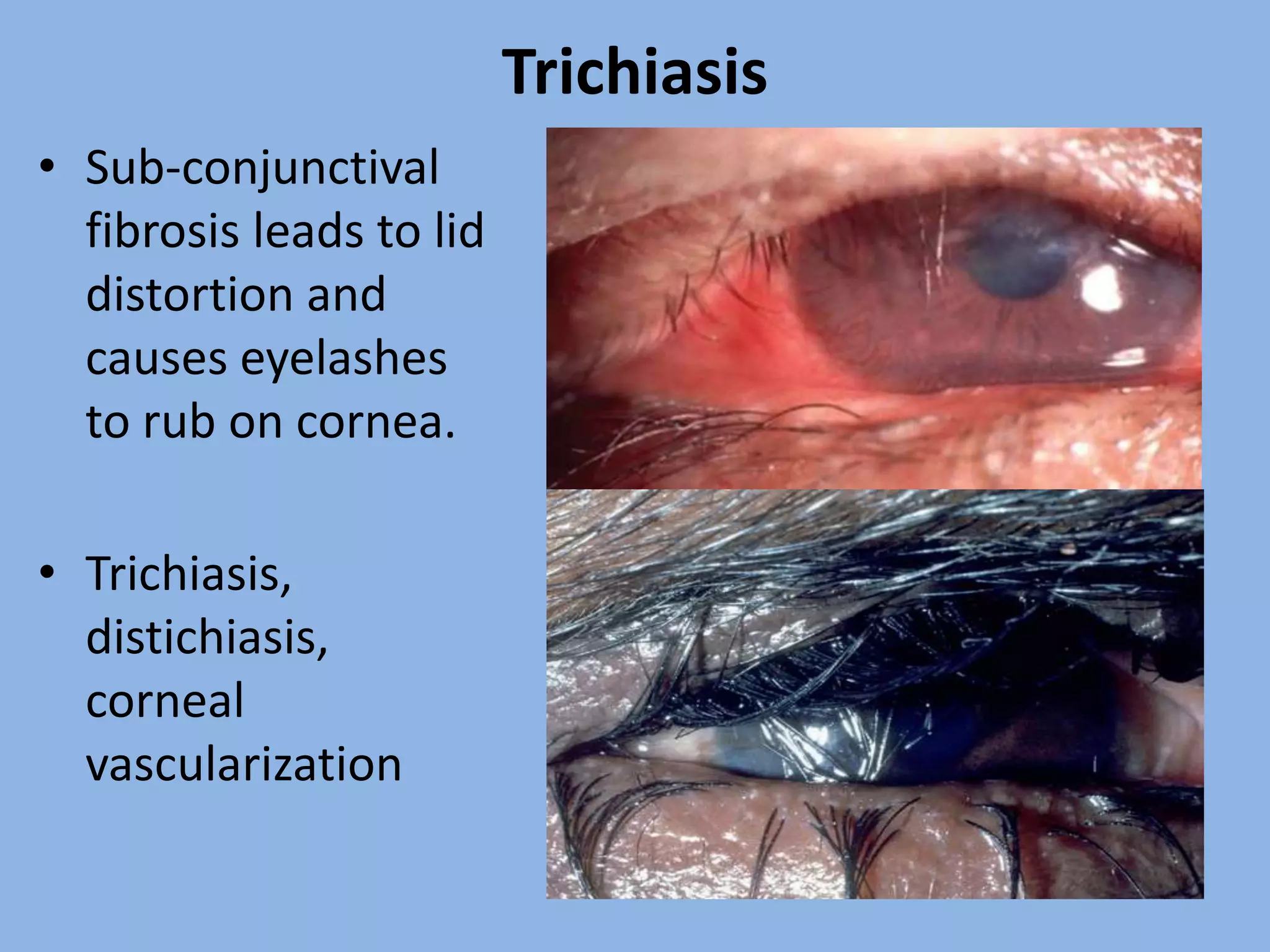 Trichiasis

• Sub-conjunctival fibrosis leads to lid distortion and causes eyelashes to rub on cornea.

• Trichiasis, distichiasis, corneal vascularization